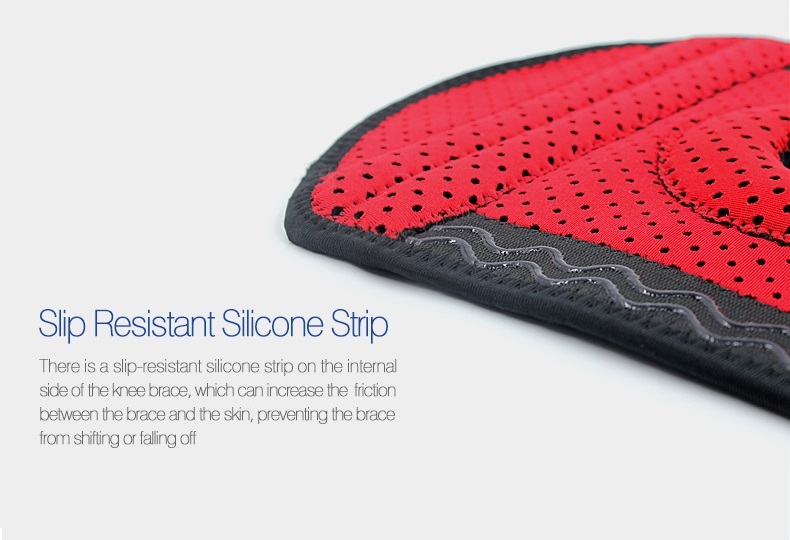 Slip Resistant Silicone Strip

There is a slip-resistant silicone strip on the internal side of the knee brace, which can increase the friction between the brace and the skin, preventing the brace from shifting or falling off